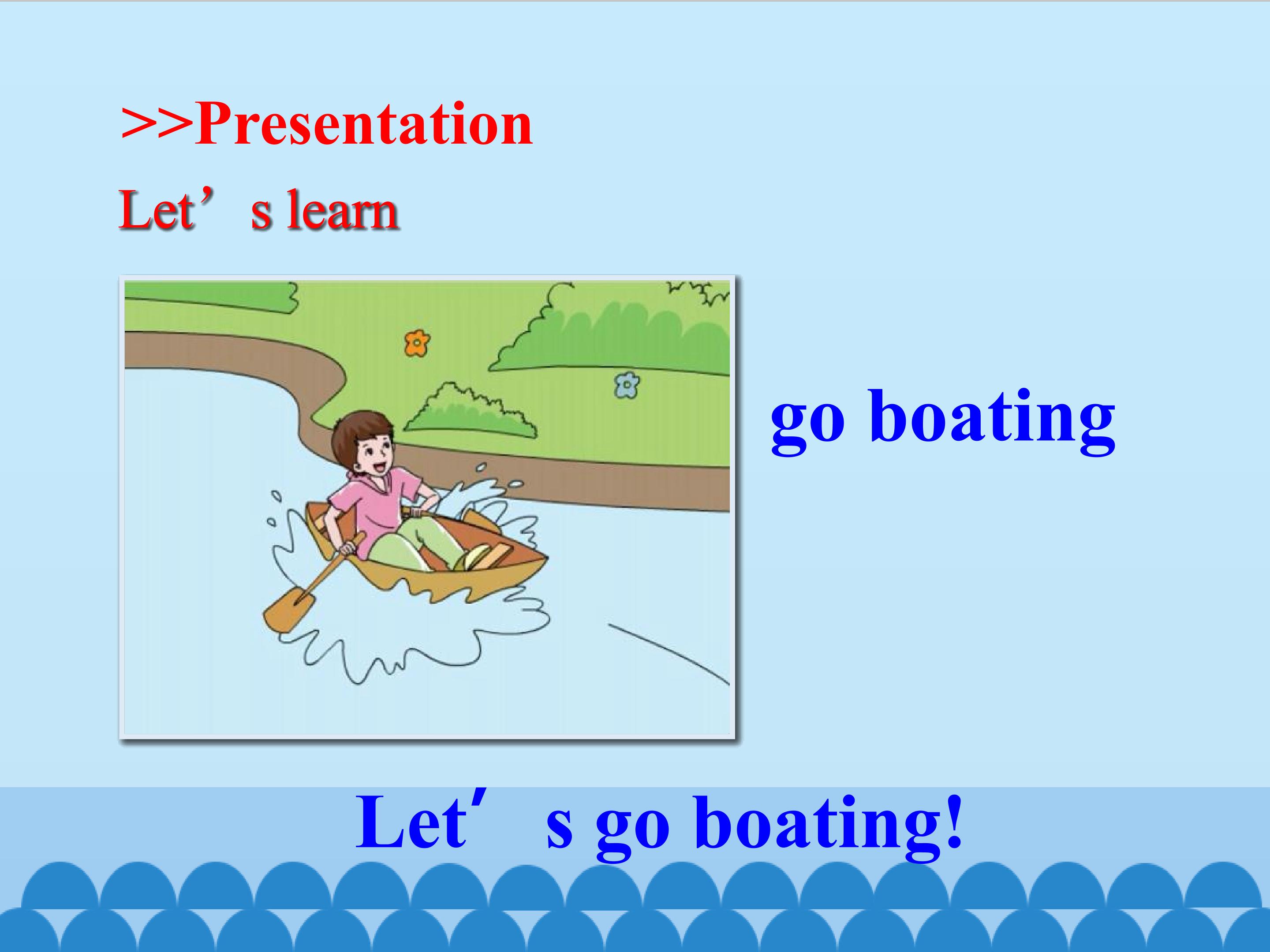 >>Presentation

Let’s learn

go boating

Let’s go boating!